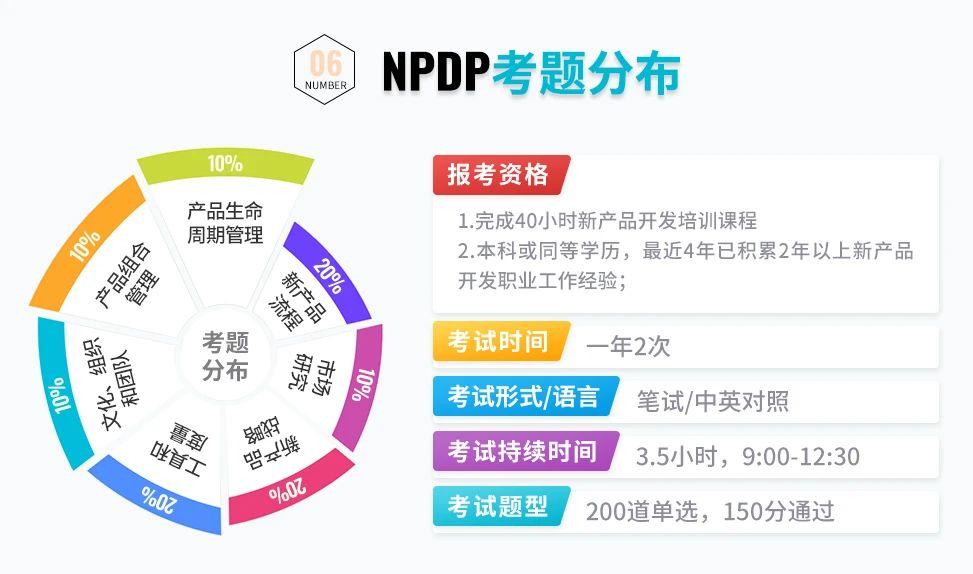 06
NUMBER

NPDP考题分布

10%
产品生命周期管理
20%
新产品流程
10%
市场研究
20%
新产品战略
20%
工具和度量
10%
文化、组织和团队
10%
产品组合管理
考题分布

报考资格
1.完成40小时新产品开发培训课程
2.本科或同等学历，最近4年已积累2年以上新产品开发职业工作经验；

考试时间 一年2次

考试形式/语言 笔试/中英对照

考试持续时间 3.5小时，9:00-12:30

考试题型 200道单选，150分通过